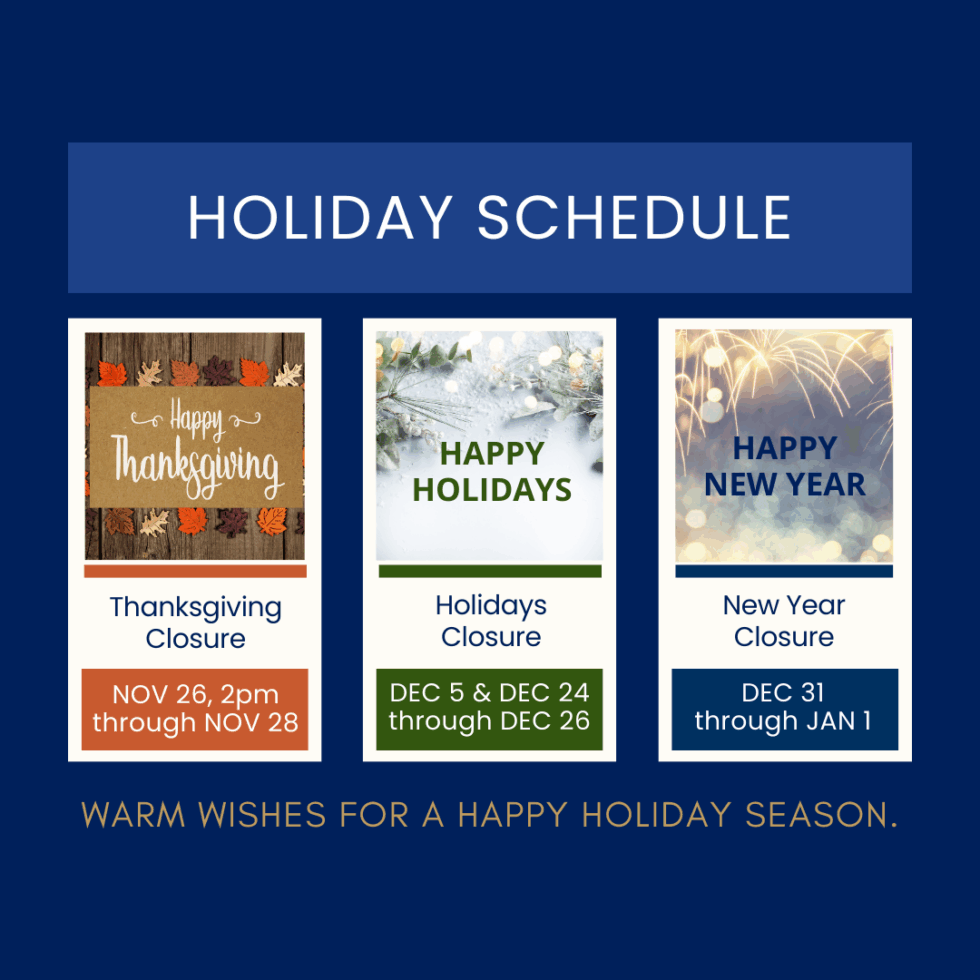 HOLIDAY SCHEDULE

Happy Thanksgiving

Thanksgiving Closure

NOV 26, 2pm through NOV 28

HAPPY HOLIDAYS

Holidays Closure

DEC 5 & DEC 24 through DEC 26

HAPPY NEW YEAR

New Year Closure

DEC 31 through JAN 1

WARM WISHES FOR A HAPPY HOLIDAY SEASON.